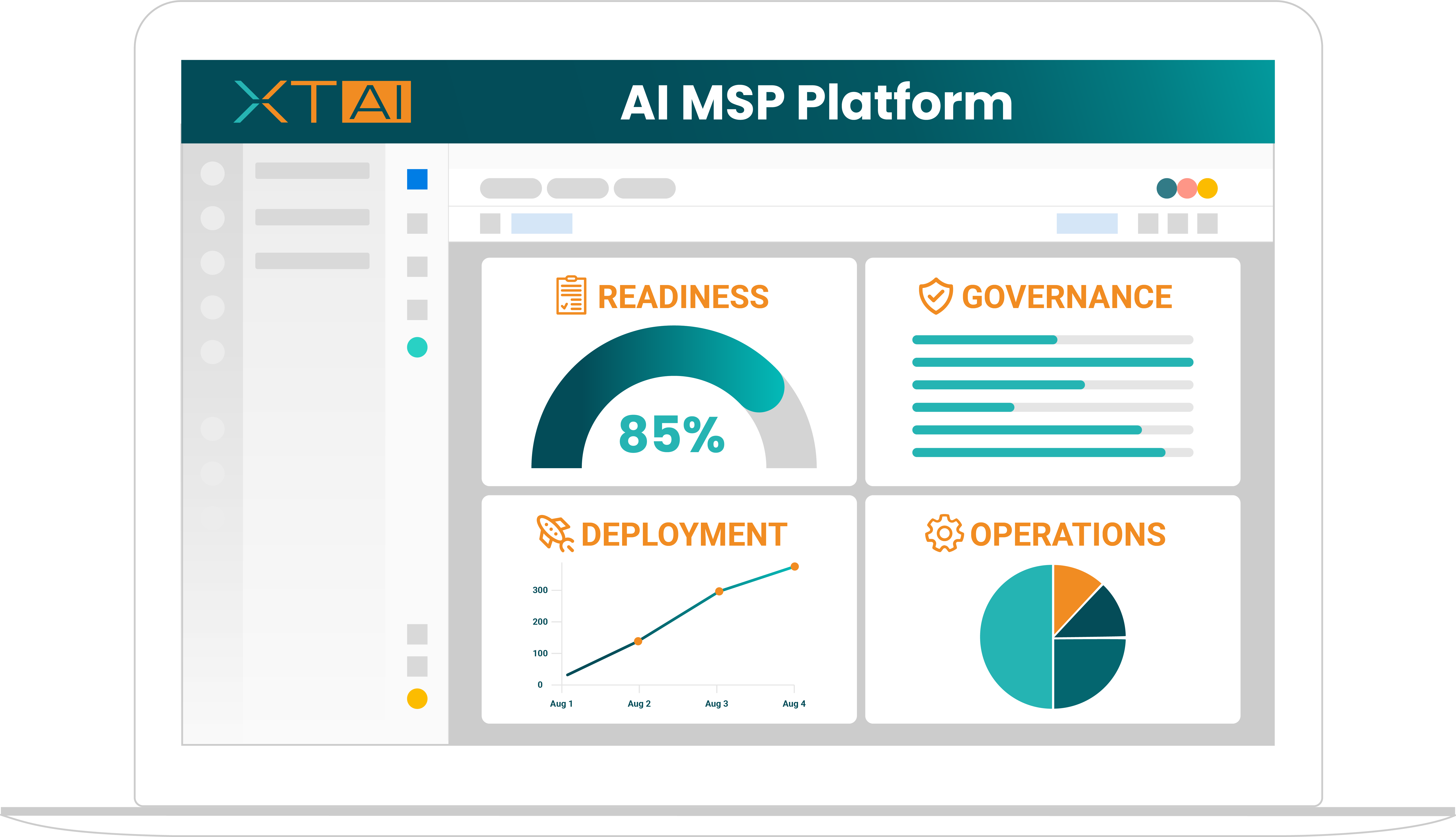 XTAI

AI MSP Platform

READINESS

85%

GOVERNANCE

DEPLOYMENT

300
200
100
0
Aug 1
Aug 2
Aug 3
Aug 4

OPERATIONS